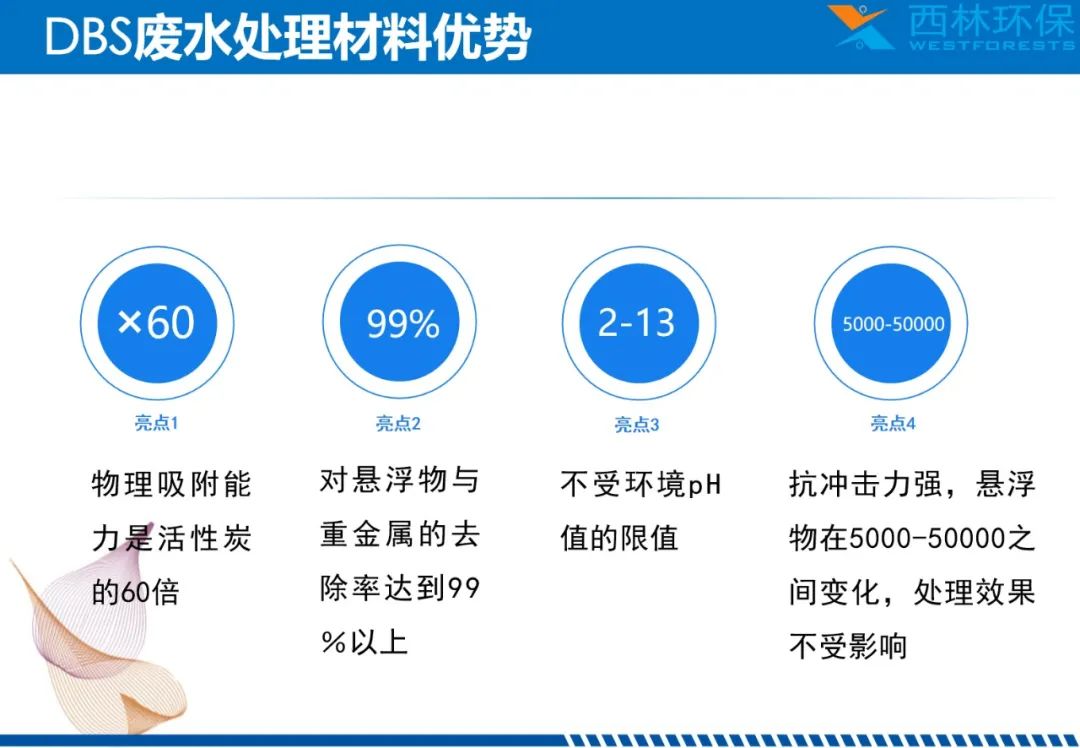 DBS废水处理材料优势

西林环保
WESTFORESTS

×60
亮点1
物理吸附能力是活性炭的60倍

99%
亮点2
对悬浮物与重金属的去除率达到99%以上

2-13
亮点3
不受环境pH值的限值

5000-50000
亮点4
抗冲击力强，悬浮物在5000-50000之间变化，处理效果不受影响